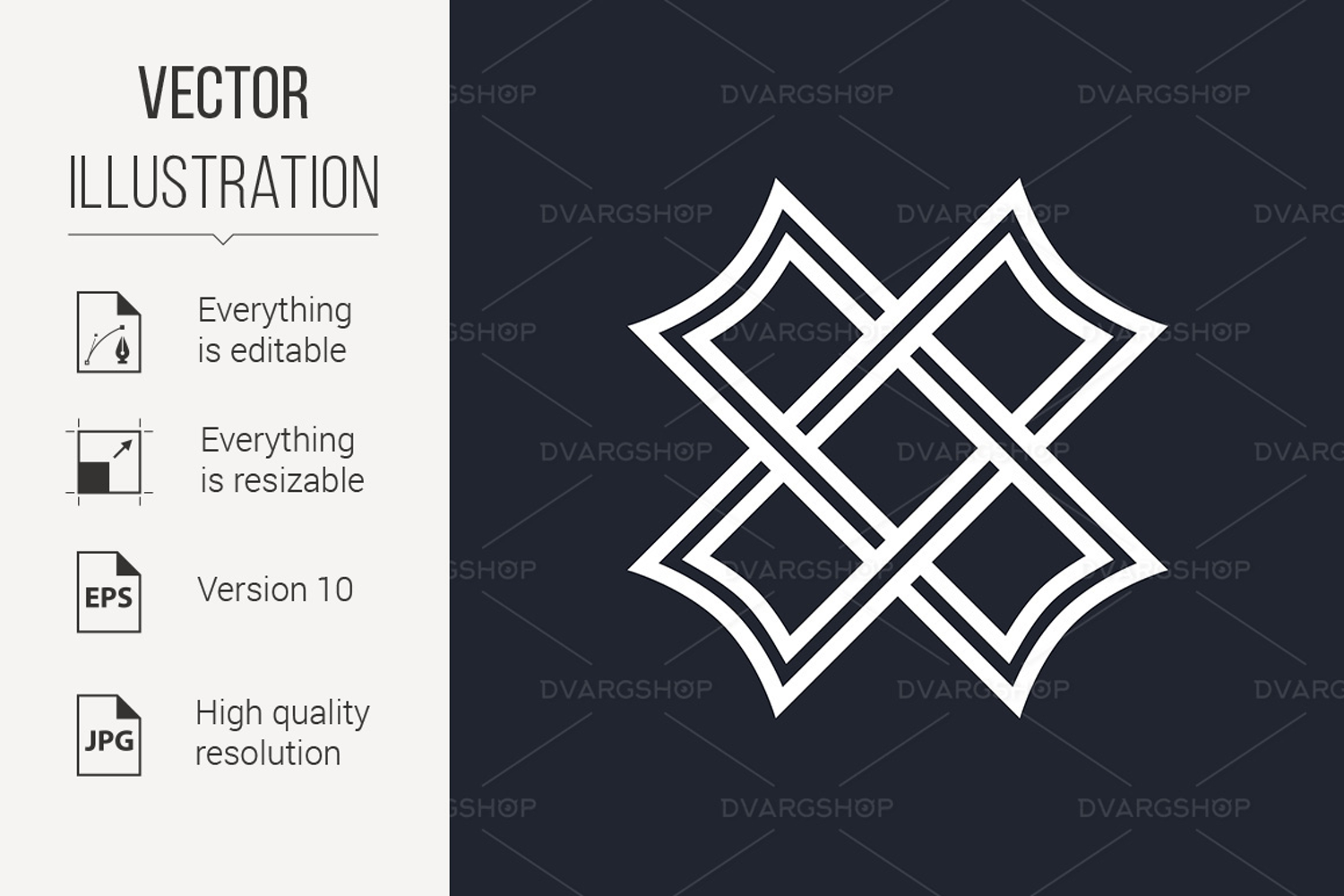 VECTOR
ILLUSTRATION

Everything is editable

Everything is resizable

EPS

Version 10

JPG

High quality resolution

DVARGSHOP